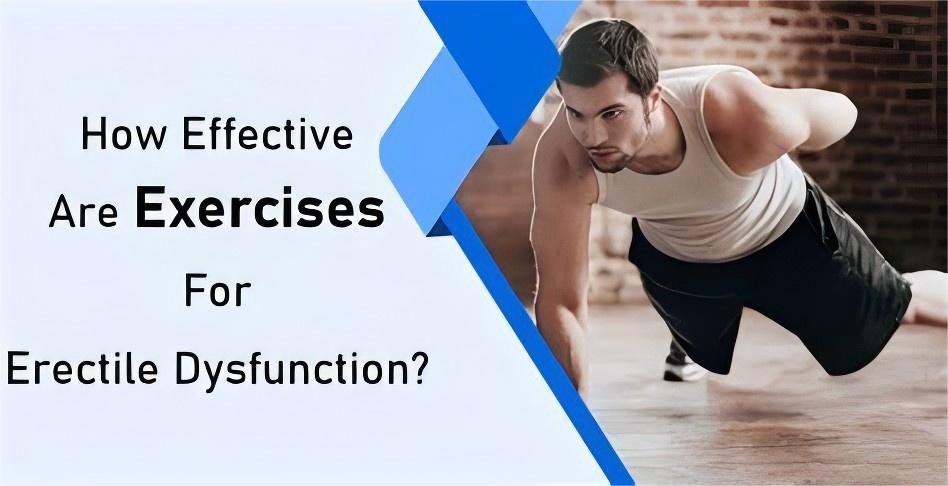 How Effective Are Exercises For Erectile Dysfunction?